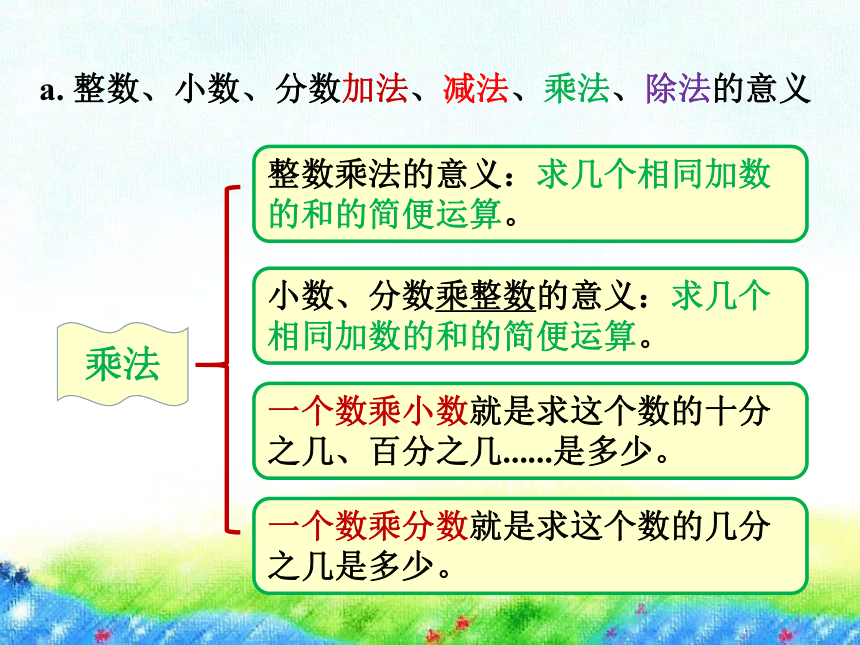 a. 整数、小数、分数加法、减法、乘法、除法的意义

乘法

整数乘法的意义：求几个相同加数的和的简便运算。

小数、分数乘整数的意义：求几个相同加数的和的简便运算。

一个数乘小数就是求这个数的十分之几、百分之几……是多少。

一个数乘分数就是求这个数的几分之几是多少。